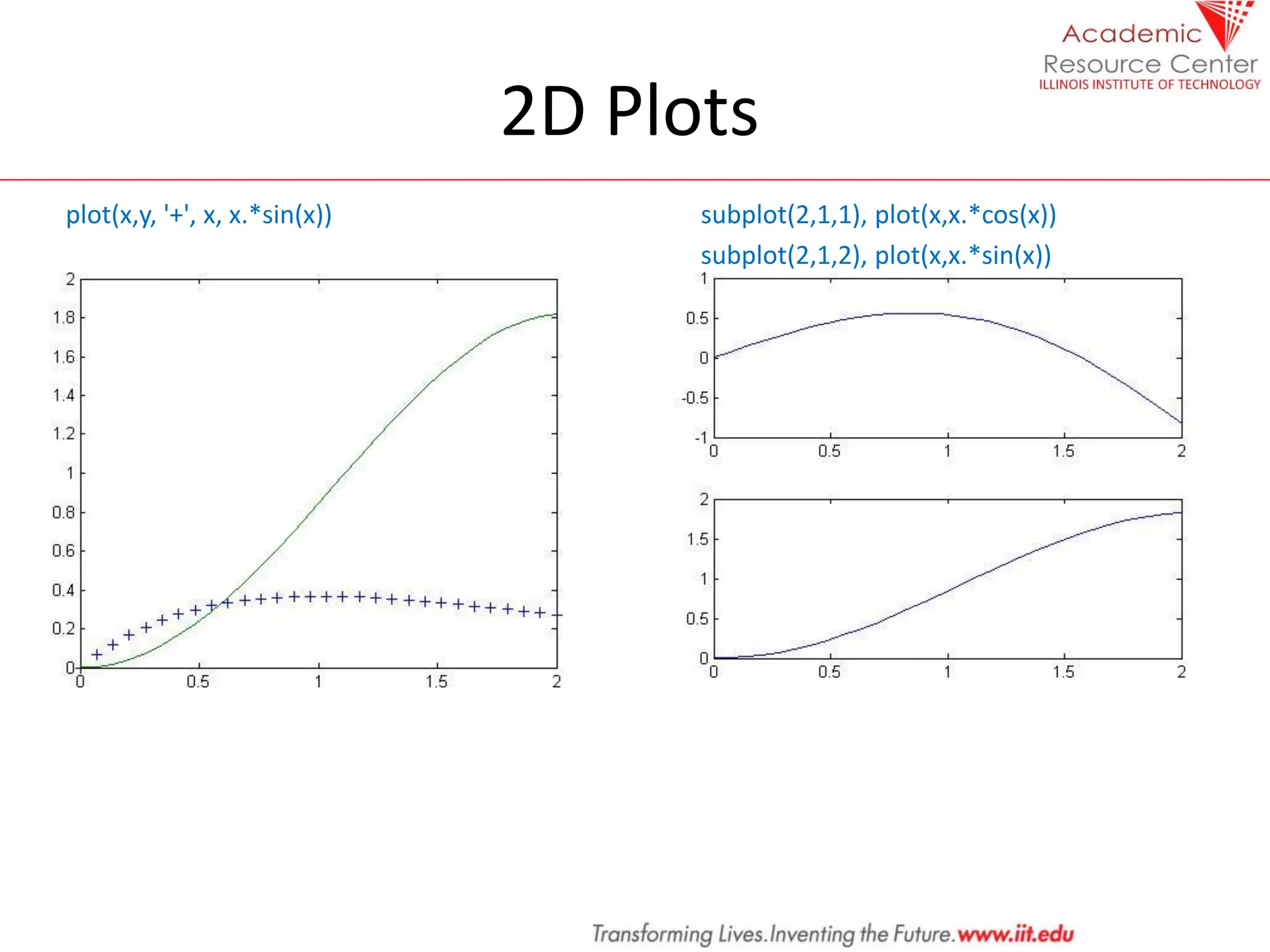 Academic
Resource Center
ILLINOIS INSTITUTE OF TECHNOLOGY

2D Plots

plot(x,y, '+', x, x.*sin(x))

2
1.8
1.6
1.4
1.2
1
0.8
0.6
0.4
0.2
0
0 0.5 1 1.5 2

subplot(2,1,1), plot(x,x.*cos(x))
subplot(2,1,2), plot(x,x.*sin(x))

1
0.5
0
-0.5
-1
0 0.5 1 1.5 2

2
1.5
1
0.5
0
0 0.5 1 1.5 2

Transforming Lives.Inventing the Future.www.iit.edu